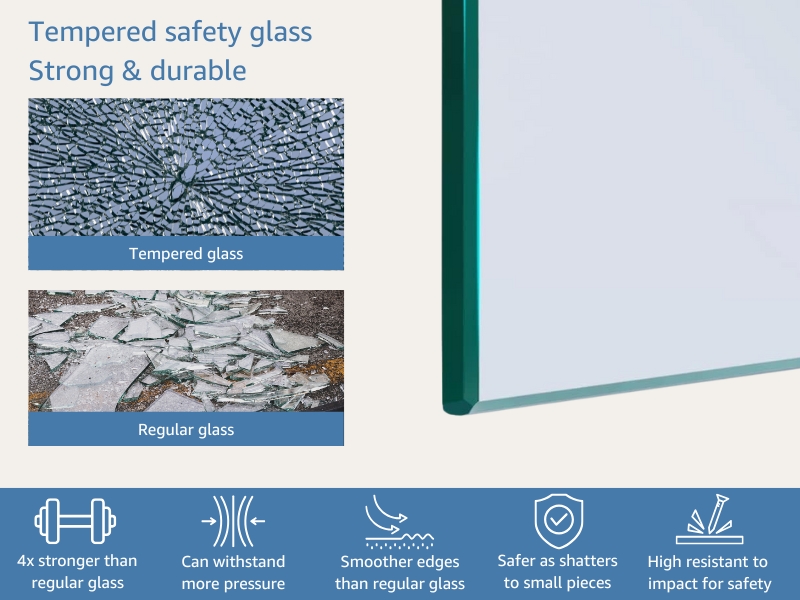 Tempered safety glass
Strong & durable

Tempered glass

Regular glass

4x stronger than regular glass

Can withstand more pressure

Smoother edges than regular glass

Safer as shatters to small pieces

High resistant to impact for safety